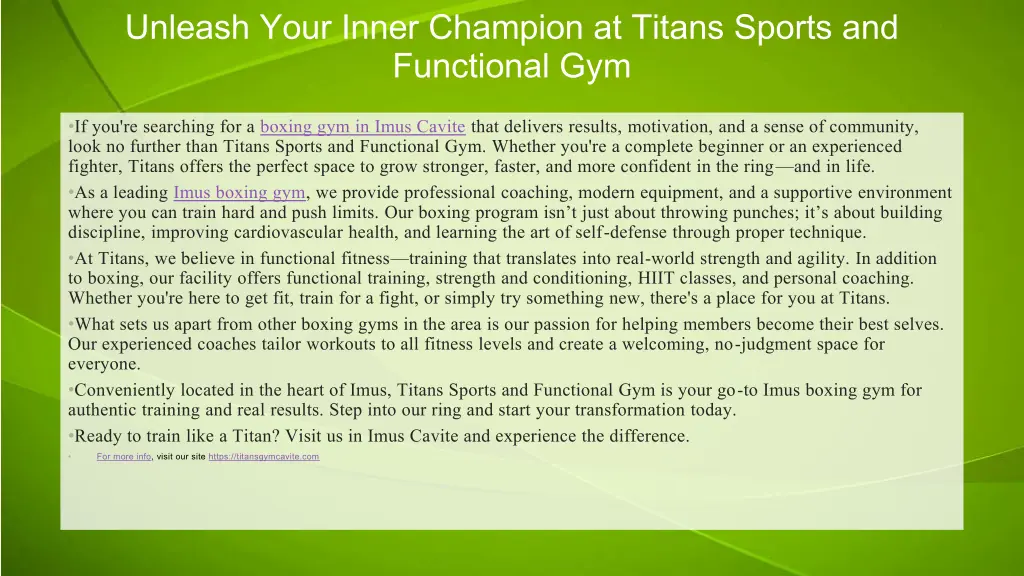 Unleash Your Inner Champion at Titans Sports and Functional Gym

•If you're searching for a boxing gym in Imus Cavite that delivers results, motivation, and a sense of community, look no further than Titans Sports and Functional Gym. Whether you're a complete beginner or an experienced fighter, Titans offers the perfect space to grow stronger, faster, and more confident in the ring—and in life.

•As a leading Imus boxing gym, we provide professional coaching, modern equipment, and a supportive environment where you can train hard and push limits. Our boxing program isn't just about throwing punches; it's about building discipline, improving cardiovascular health, and learning the art of self-defense through proper technique.

•At Titans, we believe in functional fitness—training that translates into real-world strength and agility. In addition to boxing, our facility offers functional training, strength and conditioning, HIIT classes, and personal coaching. Whether you're here to get fit, train for a fight, or simply try something new, there's a place for you at Titans.

•What sets us apart from other boxing gyms in the area is our passion for helping members become their best selves. Our experienced coaches tailor workouts to all fitness levels and create a welcoming, no-judgment space for everyone.

•Conveniently located in the heart of Imus, Titans Sports and Functional Gym is your go-to Imus boxing gym for authentic training and real results. Step into our ring and start your transformation today.

•Ready to train like a Titan? Visit us in Imus Cavite and experience the difference.

• For more info, visit our site https://titansgymcavite.com